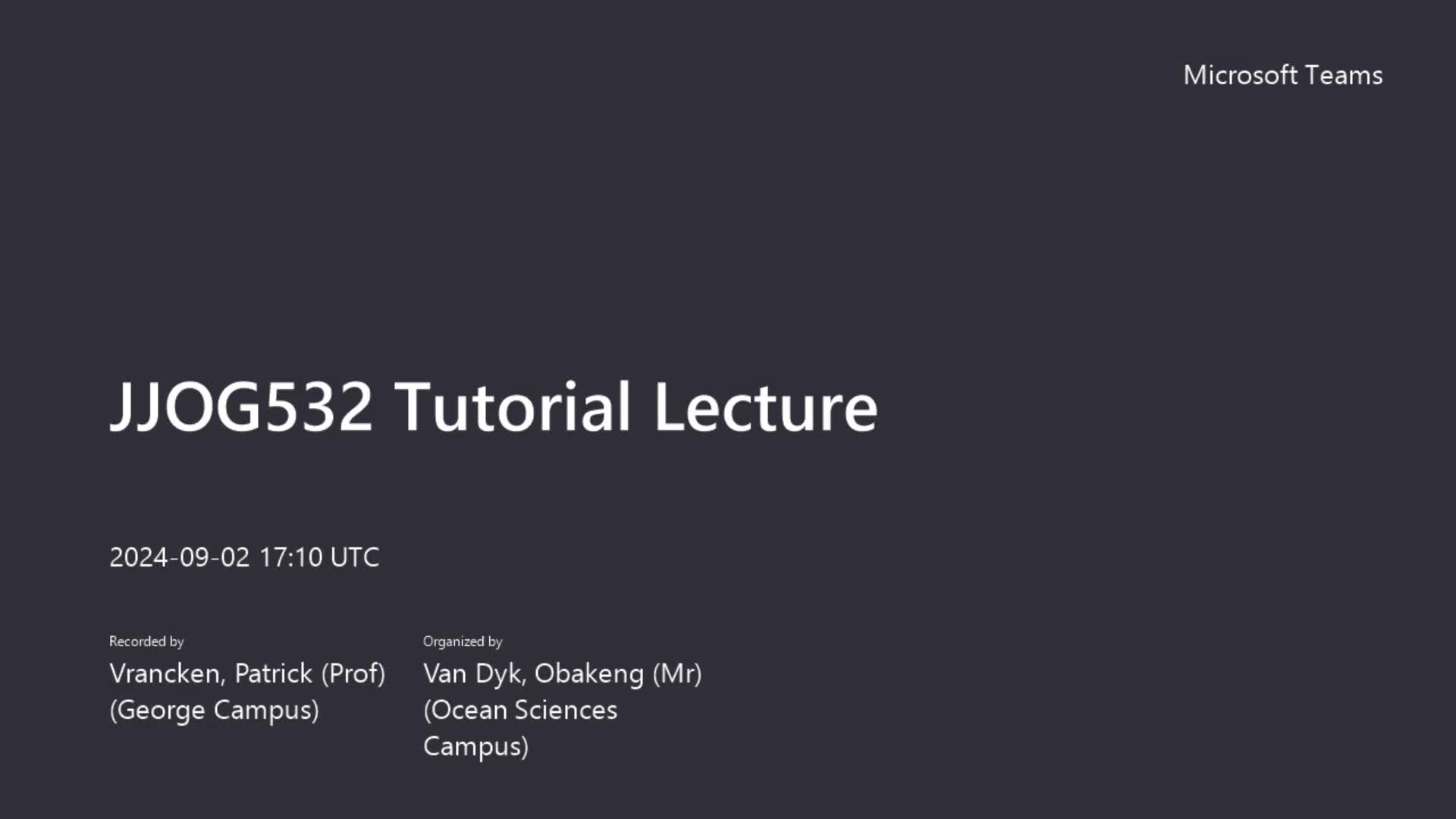 Microsoft Teams

JJOG532 Tutorial Lecture

2024-09-02 17:10 UTC

Recorded by
Vrancken, Patrick (Prof) (George Campus)

Organized by
Van Dyk, Obakeng (Mr) (Ocean Sciences Campus)